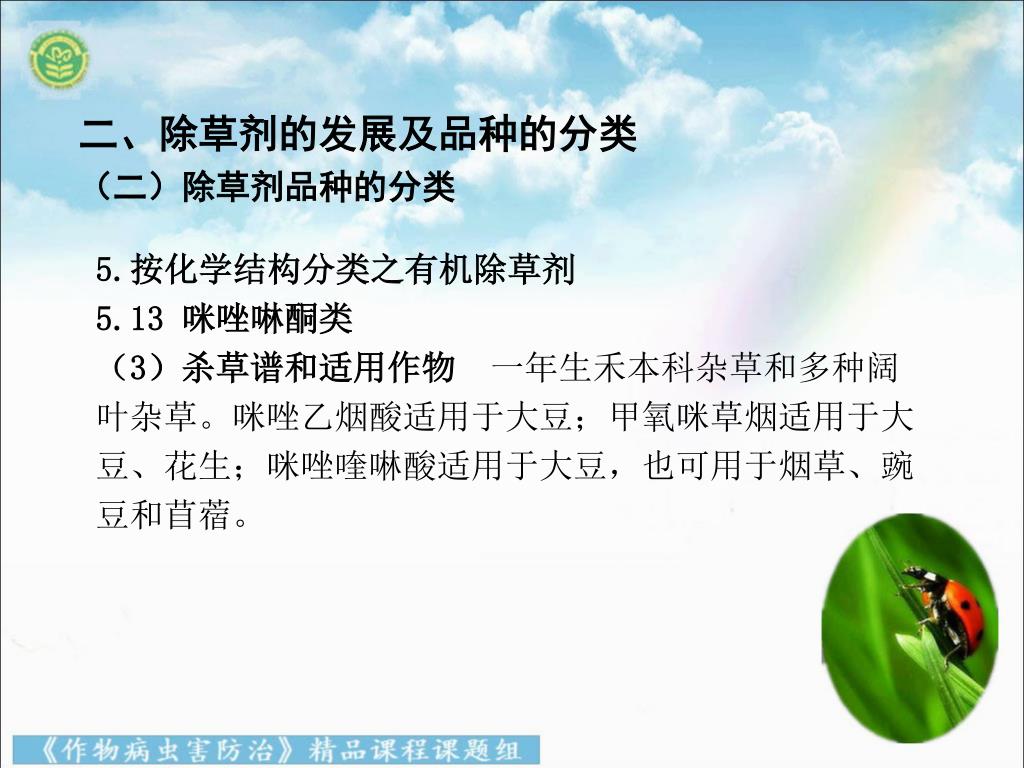 二、除草剂的发展及品种的分类

（二）除草剂品种的分类

5.按化学结构分类之有机除草剂

5.13 咪唑啉酮类

（3）杀草谱和适用作物　一年生禾本科杂草和多种阔叶杂草。咪唑乙烟酸适用于大豆；甲氧咪草烟适用于大豆、花生；咪唑喹啉酸适用于大豆，也可用于烟草、豌豆和苜蓿。

《作物病虫害防治》精品课程课题组